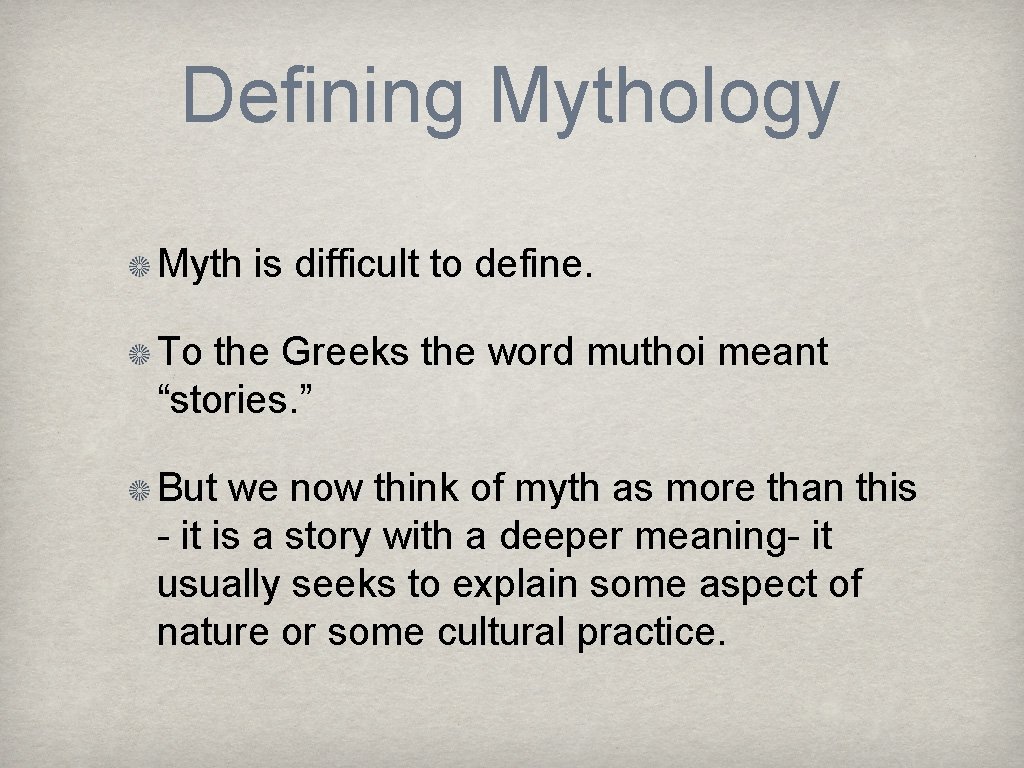 Defining Mythology

Myth is difficult to define.

To the Greeks the word muthoi meant “stories.”

But we now think of myth as more than this - it is a story with a deeper meaning- it usually seeks to explain some aspect of nature or some cultural practice.